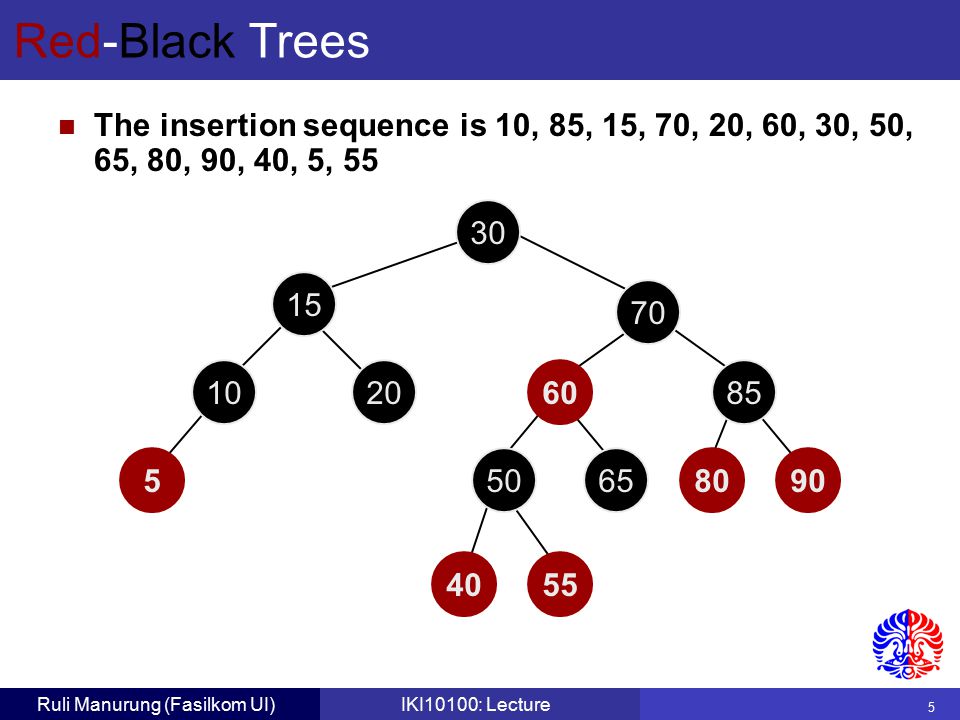 Red-Black Trees

The insertion sequence is 10, 85, 15, 70, 20, 60, 30, 50, 65, 80, 90, 40, 5, 55

30
15
70
10
20
60
85
5
50
65
80
90
40
55

Ruli Manurung (Fasilkom UI)
IKI10100: Lecture
5